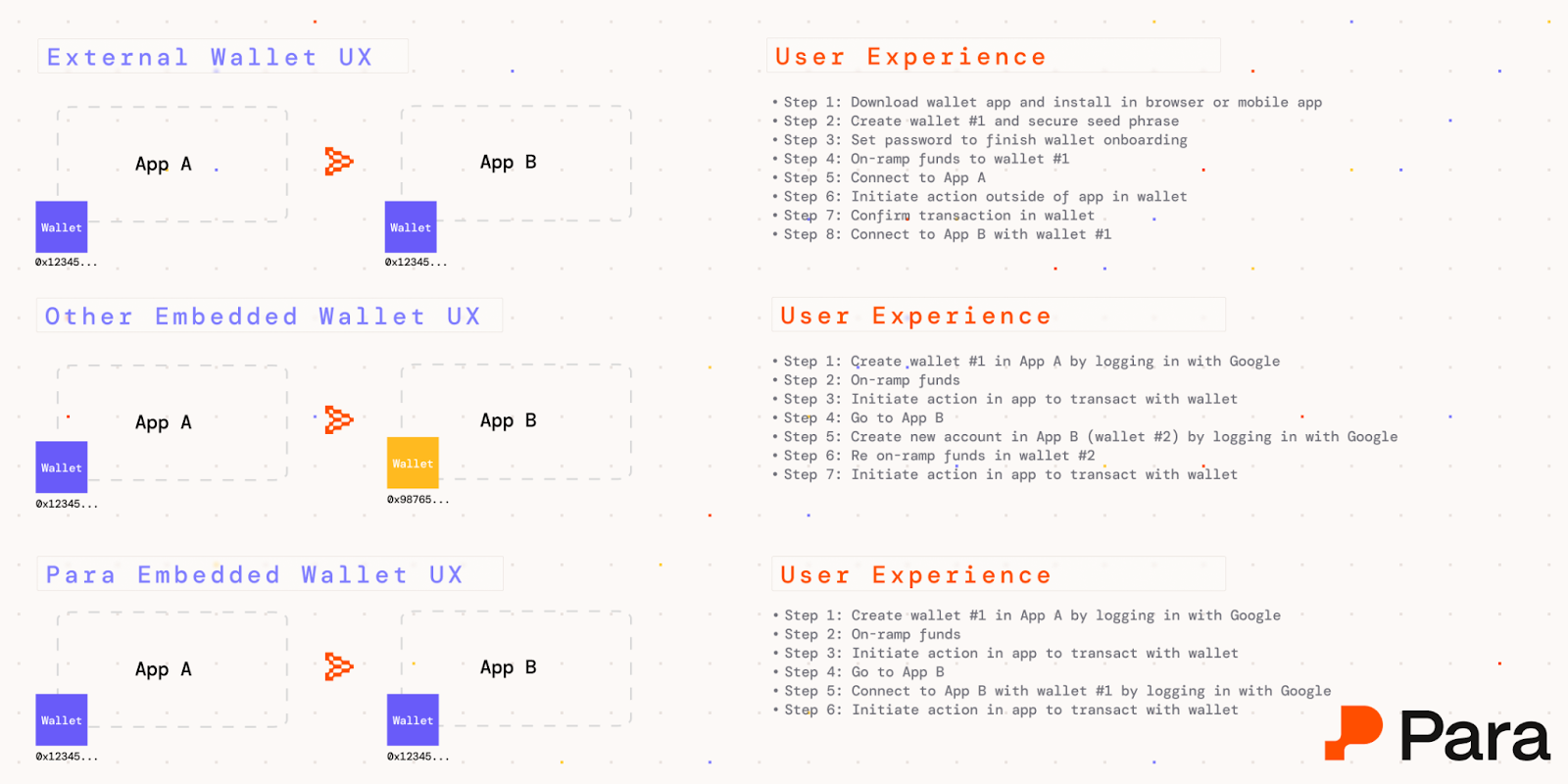 External Wallet UX

App A

Wallet
0x12345...

App B

Wallet
0x12345...

User Experience

• Step 1: Download wallet app and install in browser or mobile app
• Step 2: Create wallet #1 and secure seed phrase
• Step 3: Set password to finish wallet onboarding
• Step 4: On-ramp funds to wallet #1
• Step 5: Connect to App A
• Step 6: Initiate action outside of app in wallet
• Step 7: Confirm transaction in wallet
• Step 8: Connect to App B with wallet #1

Other Embedded Wallet UX

App A

Wallet
0x12345...

App B

Wallet
0x98765...

User Experience

• Step 1: Create wallet #1 in App A by logging in with Google
• Step 2: On-ramp funds
• Step 3: Initiate action in app to transact with wallet
• Step 4: Go to App B
• Step 5: Create new account in App B (wallet #2) by logging in with Google
• Step 6: Re on-ramp funds in wallet #2
• Step 7: Initiate action in app to transact with wallet

Para Embedded Wallet UX

App A

Wallet
0x12345...

App B

Wallet
0x12345...

User Experience

• Step 1: Create wallet #1 in App A by logging in with Google
• Step 2: On-ramp funds
• Step 3: Initiate action in app to transact with wallet
• Step 4: Go to App B
• Step 5: Connect to App B with wallet #1 by logging in with Google
• Step 6: Initiate action in app to transact with wallet

Para